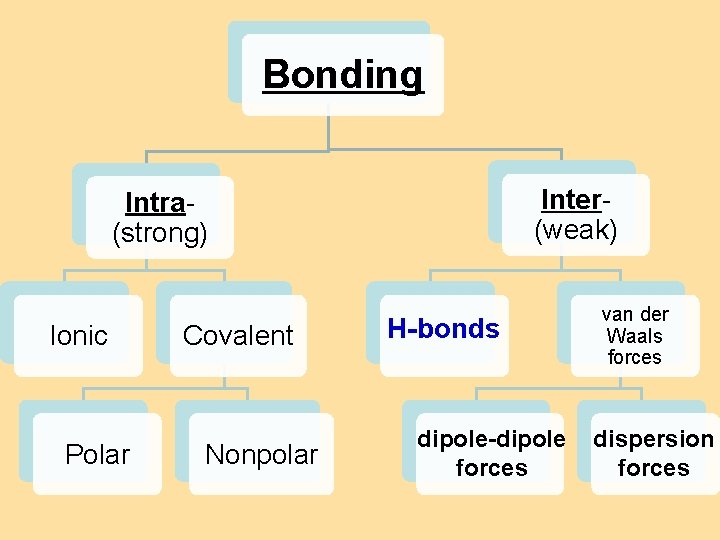 Bonding

Intra-
(strong)

Inter-
(weak)

Ionic

Covalent

H-bonds

van der Waals forces

Polar

Nonpolar

dipole-dipole forces

dispersion forces